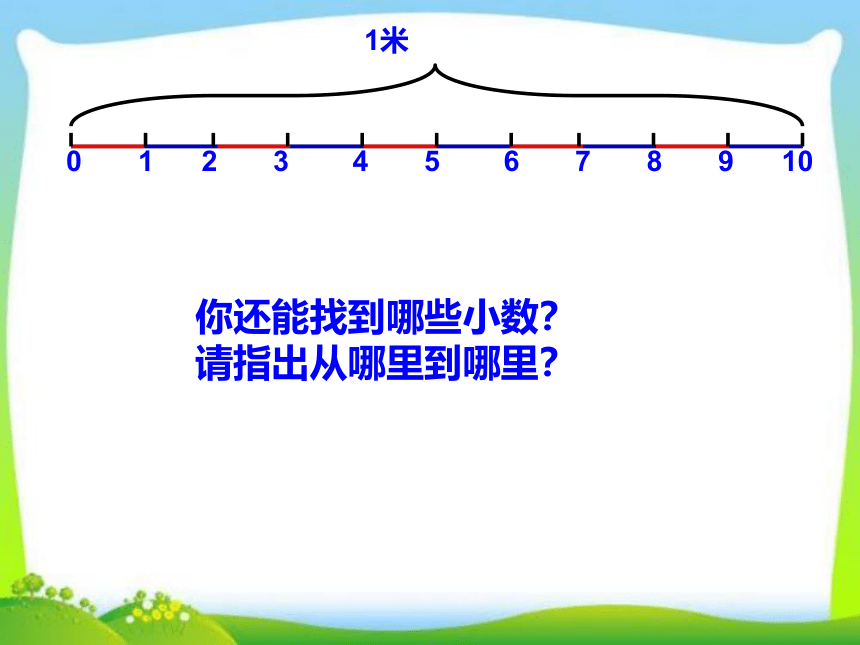 1米

0 1 2 3 4 5 6 7 8 9 10

你还能找到哪些小数?
请指出从哪里到哪里?